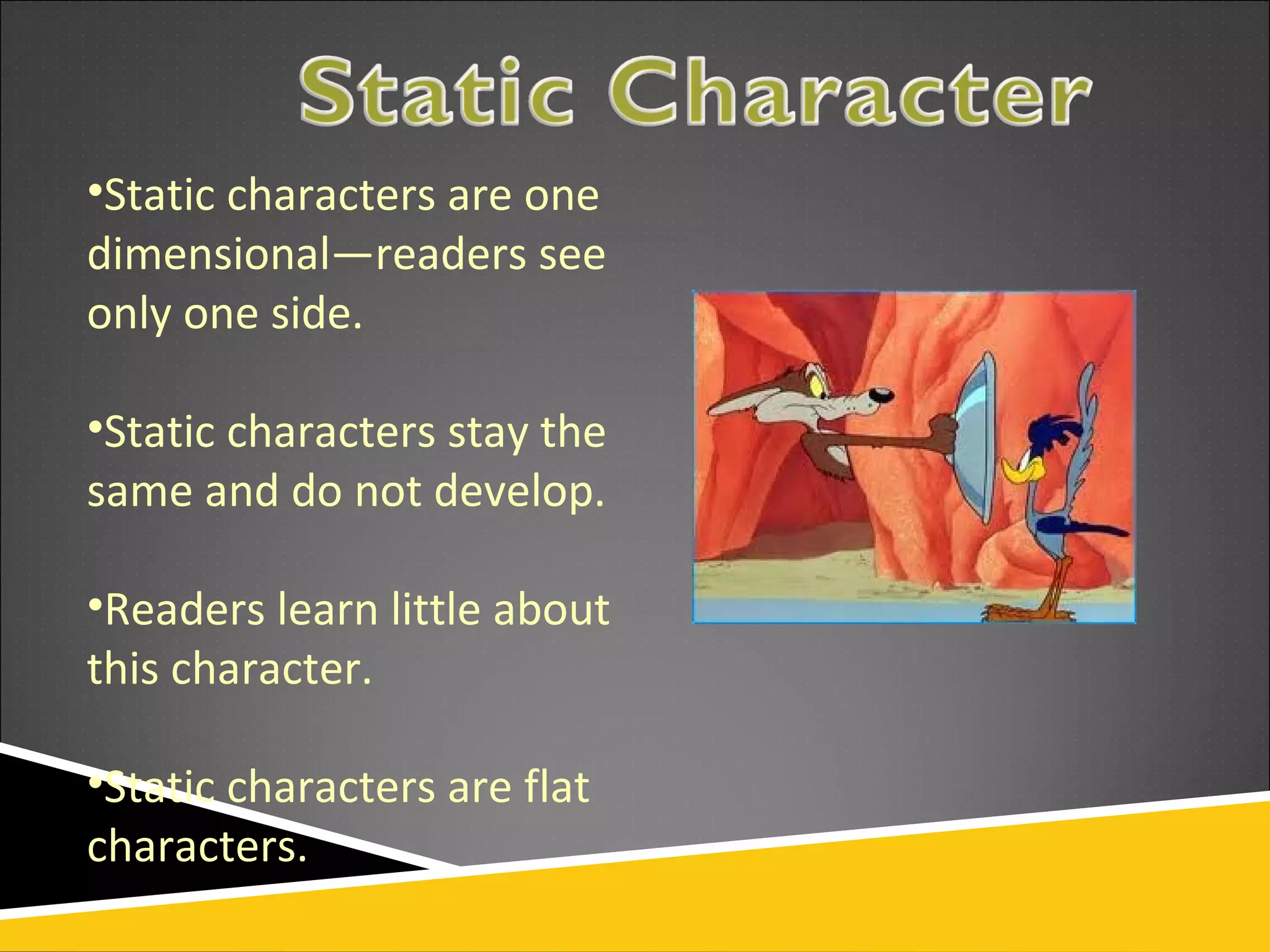 Static Character

•Static characters are one dimensional—readers see only one side.

•Static characters stay the same and do not develop.

•Readers learn little about this character.

•Static characters are flat characters.